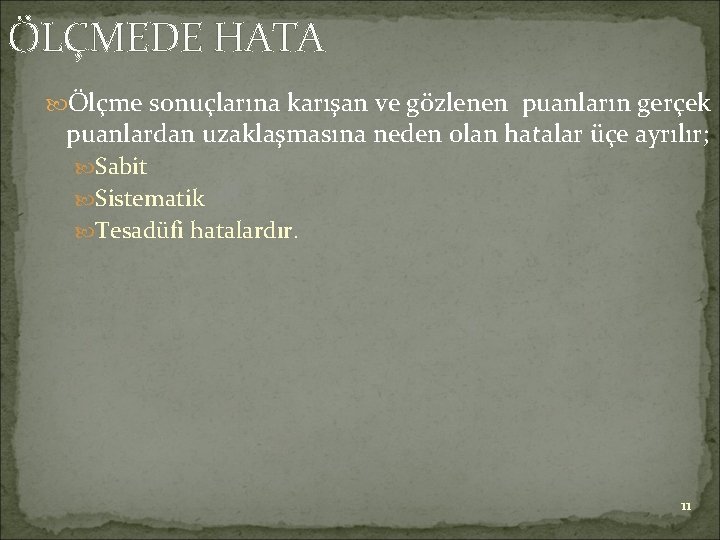 ÖLÇMEDE HATA

Ölçme sonuçlarına karışan ve gözlenen puanların gerçek puanlardan uzaklaşmasına neden olan hatalar üçe ayrılır;

Sabit

Sistematik

Tesadüfi hatalardır.

11